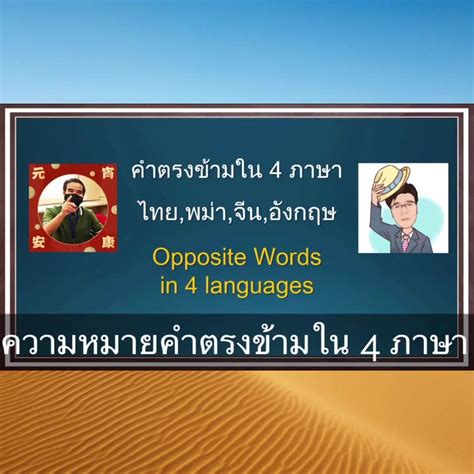 元 宵
安 康

คำตรงข้ามใน 4 ภาษา

ไทย,พม่า,จีน,อังกฤษ

Opposite Words in 4 languages

ความหมายคำตรงข้ามใน 4 ภาษา